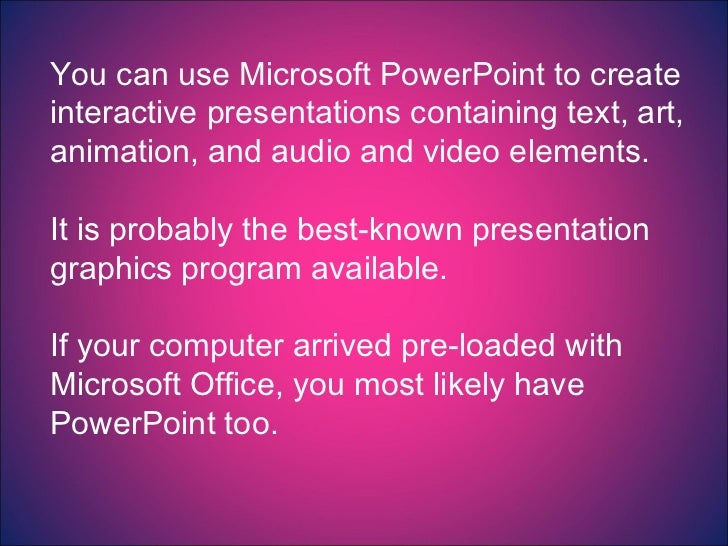 You can use Microsoft PowerPoint to create interactive presentations containing text, art, animation, and audio and video elements.

It is probably the best-known presentation graphics program available.

If your computer arrived pre-loaded with Microsoft Office, you most likely have PowerPoint too.